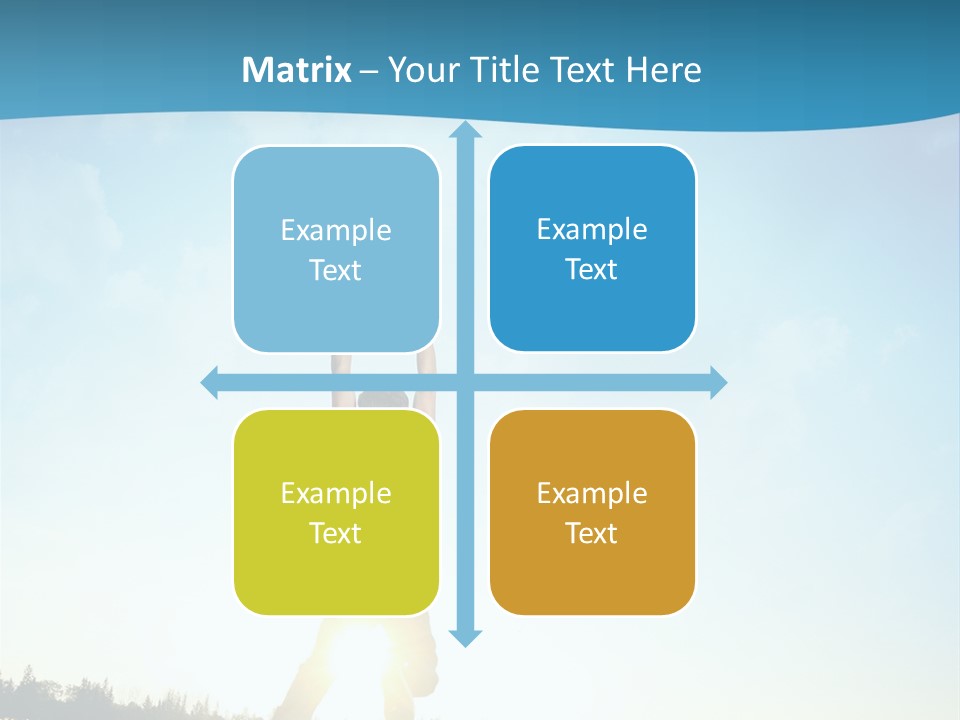 Matrix – Your Title Text Here

Example Text

Example Text

Example Text

Example Text